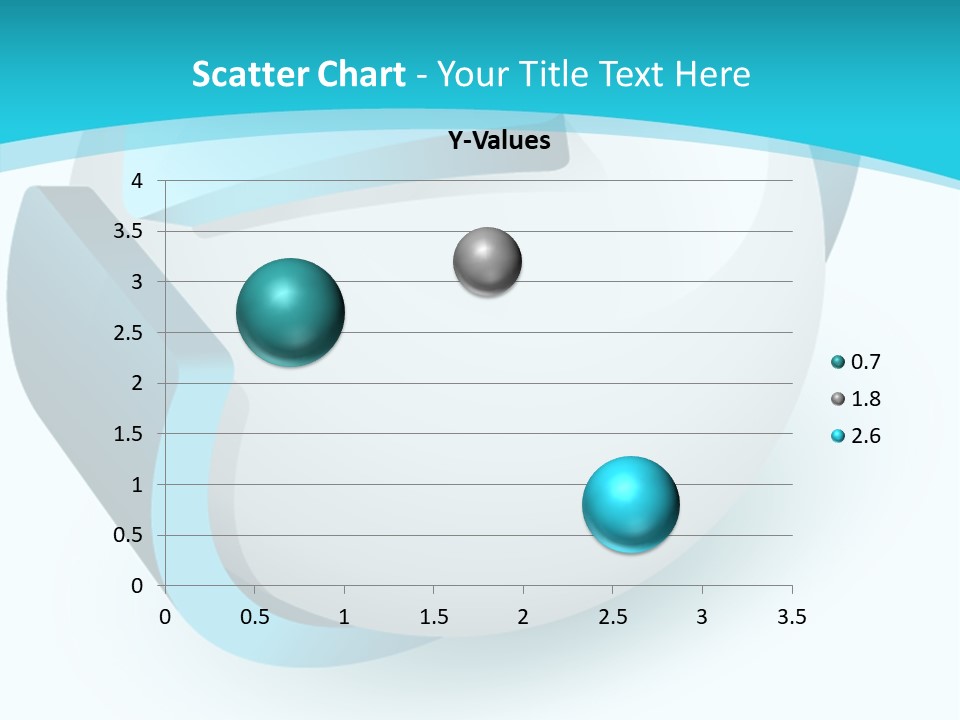 Scatter Chart - Your Title Text Here

Y-Values

4
3.5
3
2.5
2
1.5
1
0.5
0

0 0.5 1 1.5 2 2.5 3 3.5

0.7
1.8
2.6